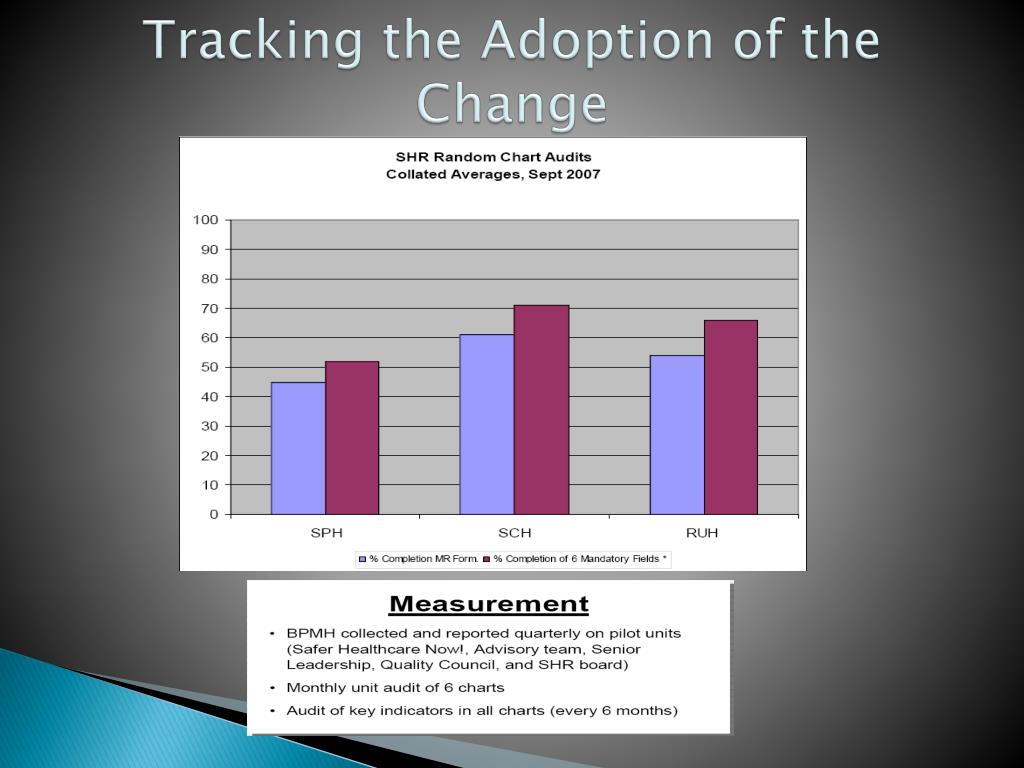 Tracking the Adoption of the Change

SHR Random Chart Audits
Collated Averages, Sept 2007

100
90
80
70
60
50
40
30
20
10
0

SPH
SCH
RUH

% Completion MR Form.
% Completion of 6 Mandatory Fields *

Measurement

• BPMH collected and reported quarterly on pilot units (Safer Healthcare Now!, Advisory team, Senior Leadership, Quality Council, and SHR board)
• Monthly unit audit of 6 charts
• Audit of key indicators in all charts (every 6 months)